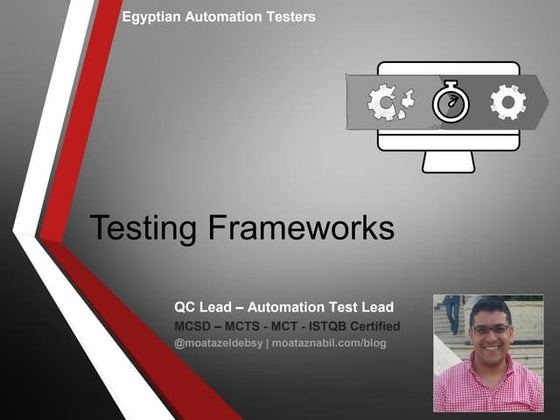 Egyptian Automation Testers

Testing Frameworks

QC Lead – Automation Test Lead

MCSD – MCTS - MCT - ISTQB Certified

@moatazeldebsy | moataznabil.com/blog